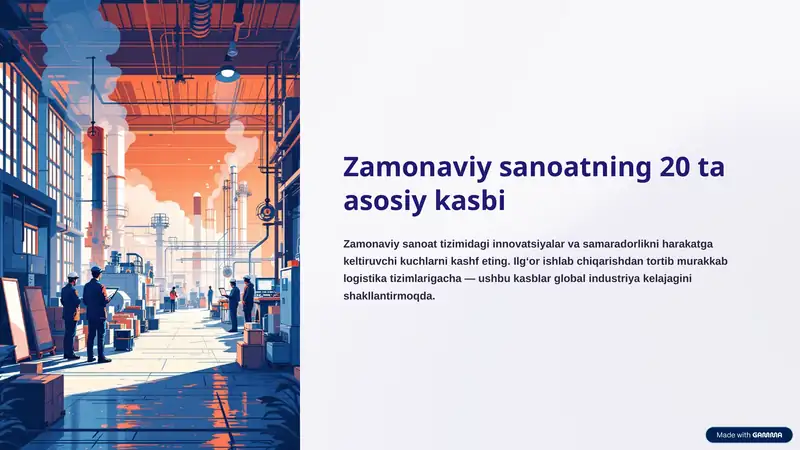 Zamonaviy sanoatning 20 ta asosiy kasbi

Zamonaviy sanoat tizimidagi innovatsiyalar va samaradorlikni harakatga keltiruvchi kuchlarni kashf eting. Ilg'or ishlab chiqarishdan tortib murakkab logistika tizimlarigacha — ushbu kasblar global industriya kelajagini shakllantirmoqda.

Made with GAMMA